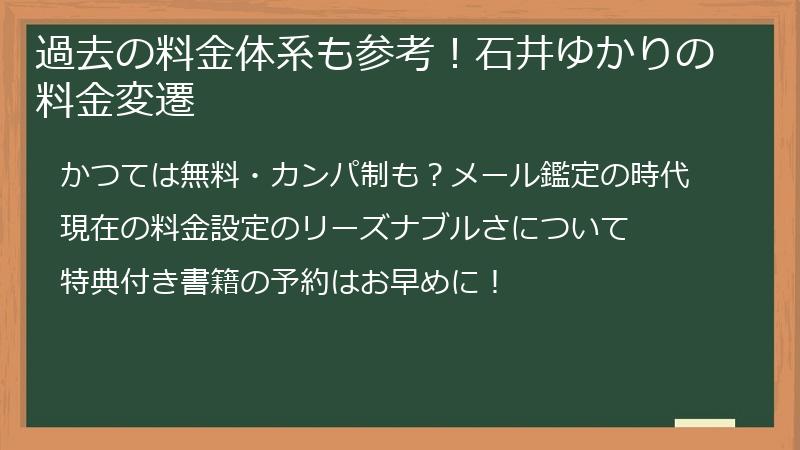 過去の料金体系も参考！石井ゆかりの料金変遷

かつては無料・カンパ制も？メール鑑定の時代

現在の料金設定のリーズナブルさについて

特典付き書籍の予約はお早めに！